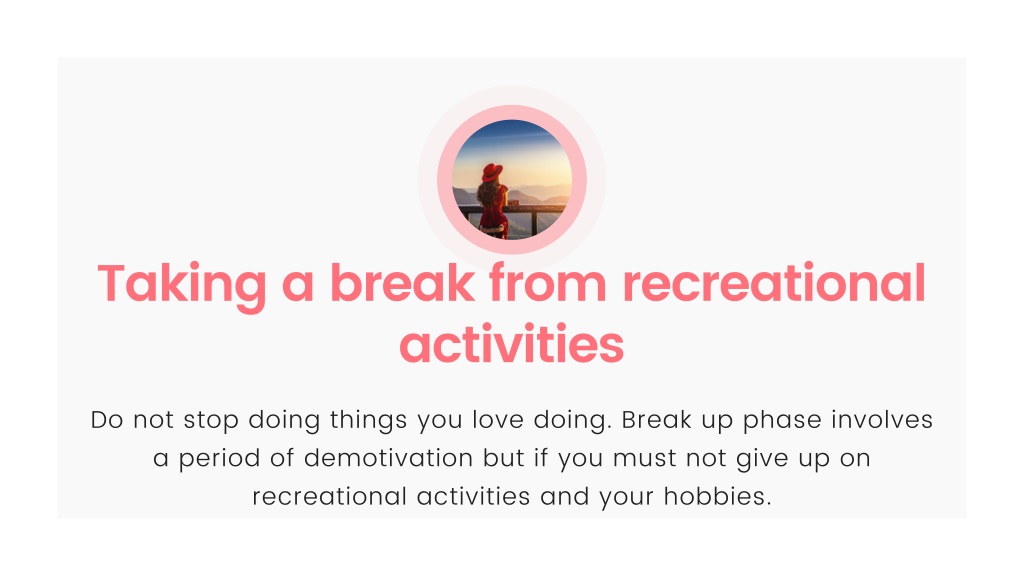 Taking a break from recreational activities

Do not stop doing things you love doing. Break up phase involves a period of demotivation but if you must not give up on recreational activities and your hobbies.